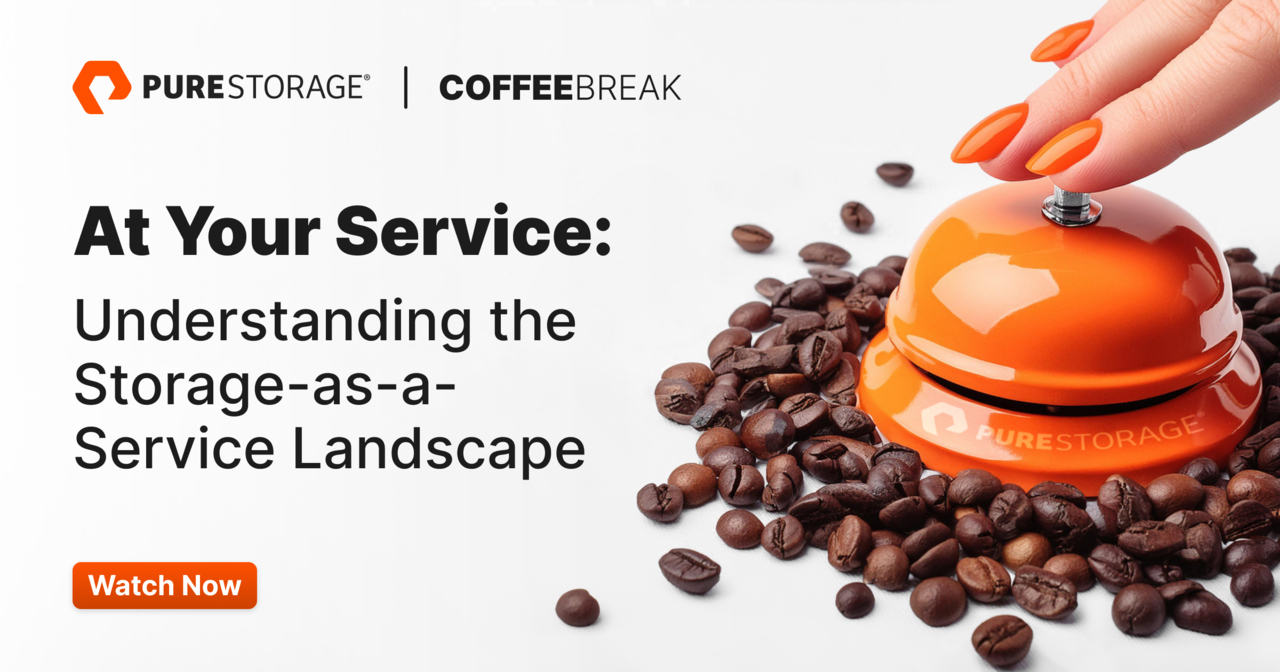 PURESTORAGE® | COFFEEBREAK

At Your Service:

Understanding the Storage-as-a-Service Landscape

Watch Now

PURESTORAGE®